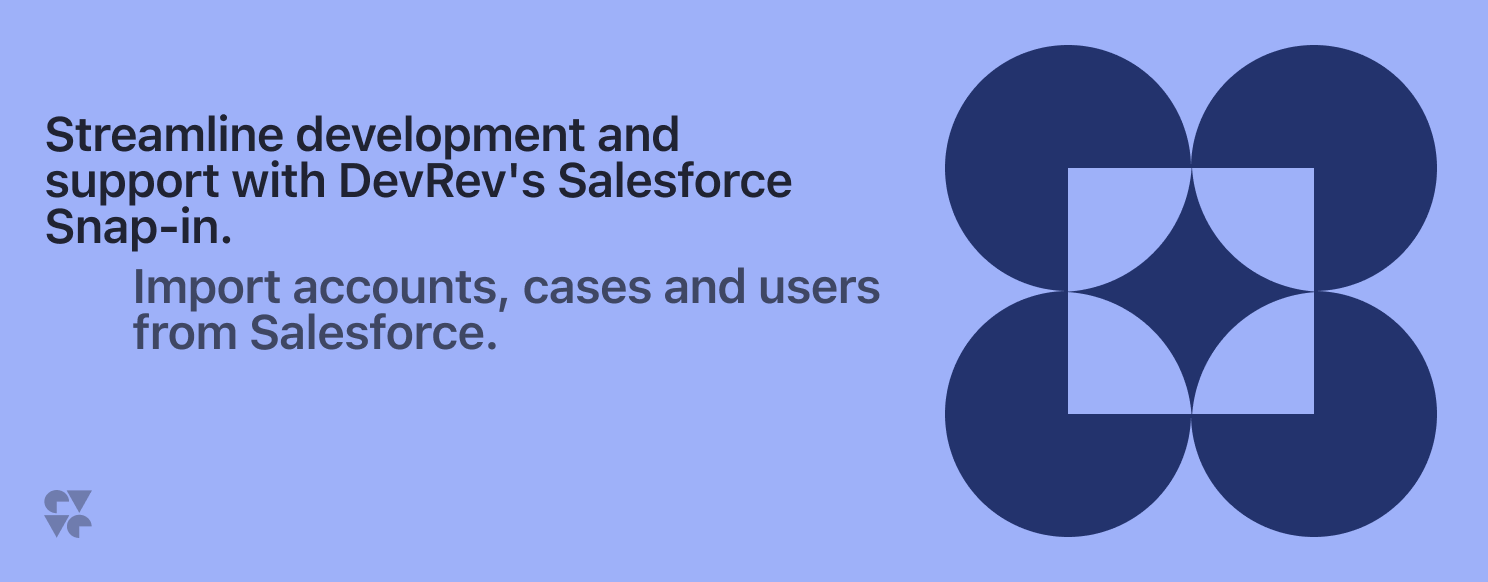 Streamline development and support with DevRev's Salesforce Snap-in.

Import accounts, cases and users from Salesforce.